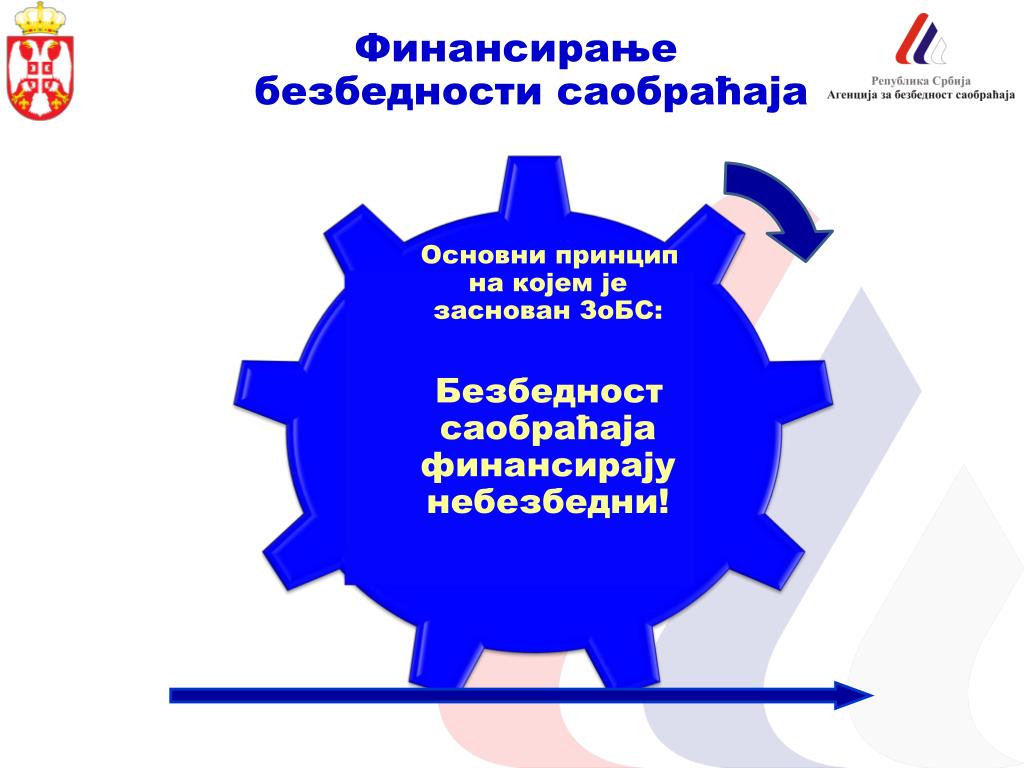 Финансирање
безбедности саобраћаја

Република Србија
Агенција за безбедност саобраћаја

Основни принцип на којем је заснован ЗоБС:

Безбедност саобраћаја финансирају небезбедни!